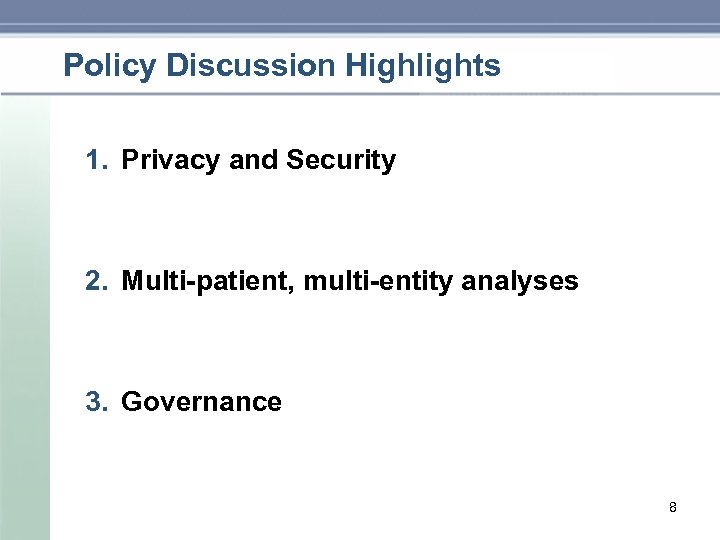 Policy Discussion Highlights

1. Privacy and Security

2. Multi-patient, multi-entity analyses

3. Governance

8